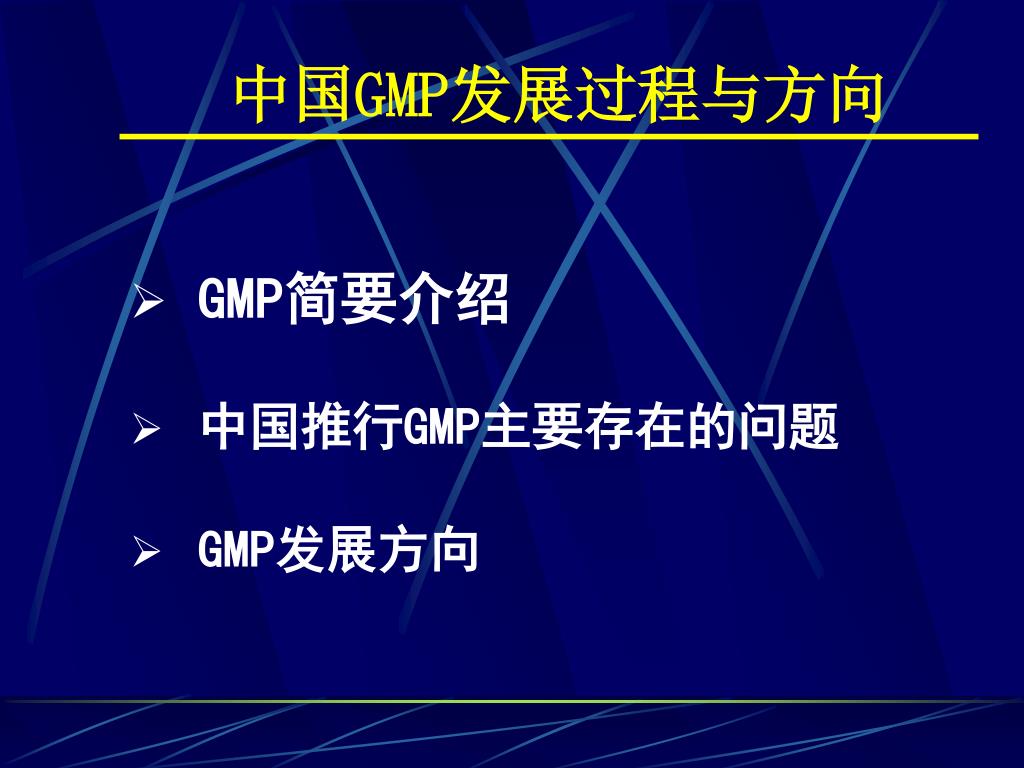 中国GMP发展过程与方向

➢ GMP简要介绍

➢ 中国推行GMP主要存在的问题

➢ GMP发展方向